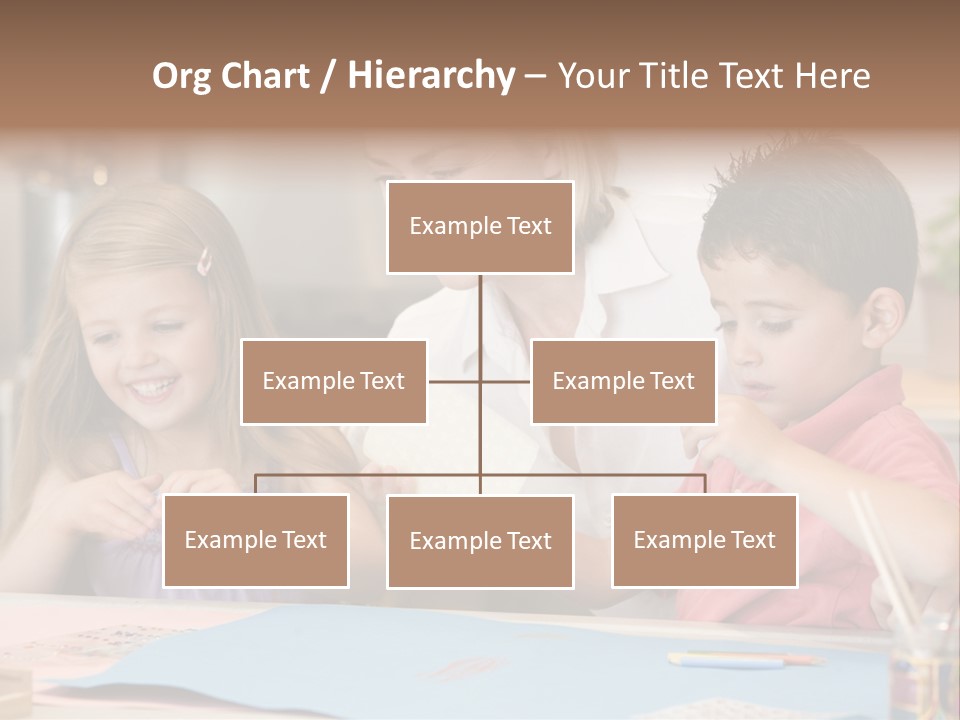 Org Chart / Hierarchy – Your Title Text Here

Example Text

Example Text

Example Text

Example Text

Example Text

Example Text